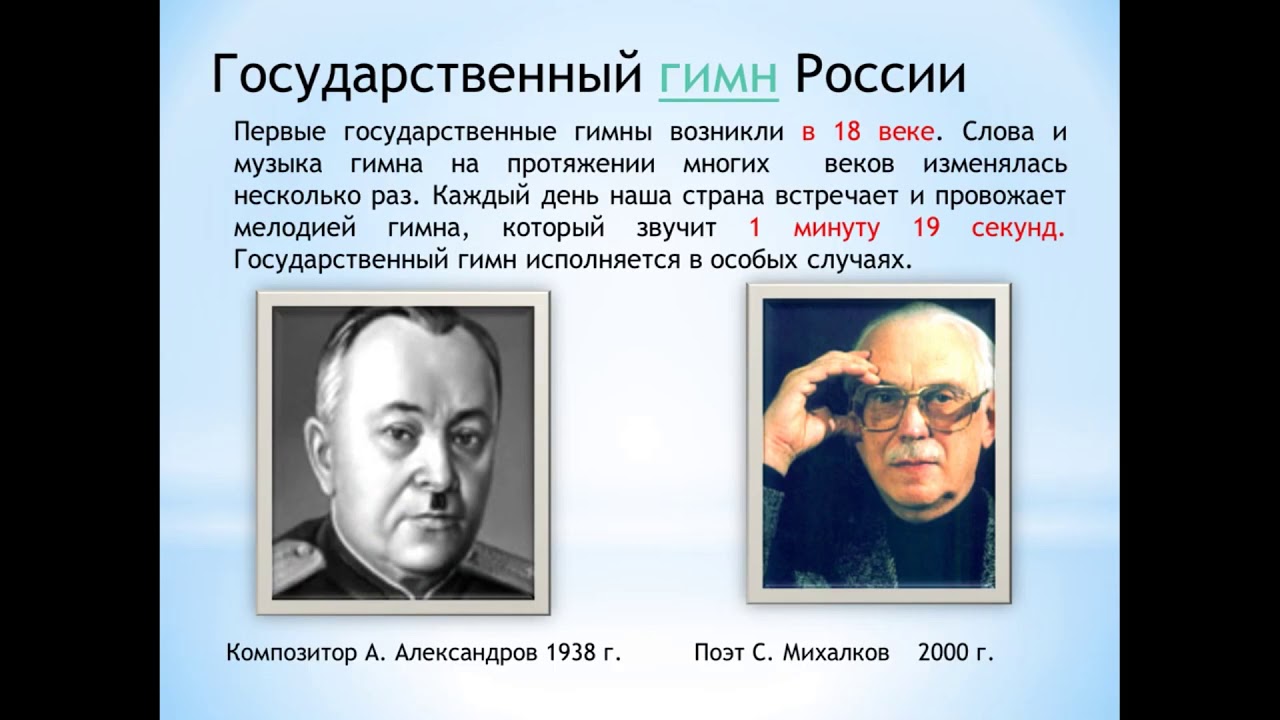 Государственный гимн России

Первые государственные гимны возникли в 18 веке. Слова и музыка гимна на протяжении многих веков изменялась несколько раз. Каждый день наша страна встречает и провожает мелодией гимна, который звучит 1 минуту 19 секунд. Государственный гимн исполняется в особых случаях.

Композитор А. Александров 1938 г.

Поэт С. Михалков 2000 г.